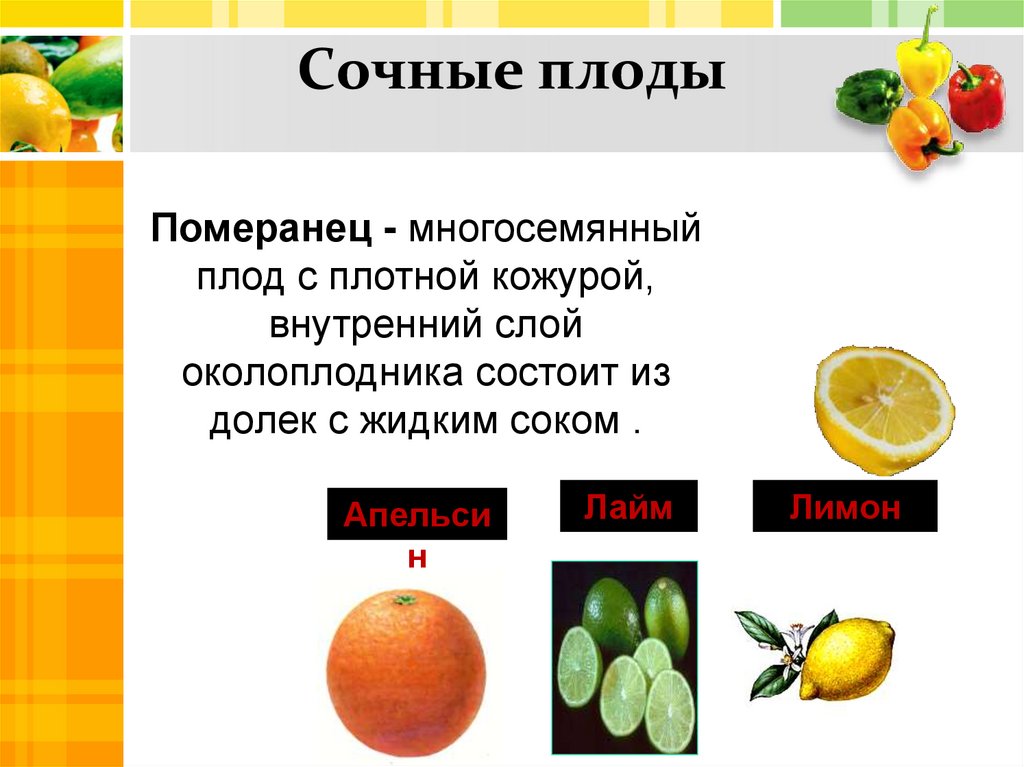 Сочные плоды

Померанец - многосемянный плод с плотной кожурой, внутренний слой околоплодника состоит из долек с жидким соком .

Апельсин

Лайм

Лимон